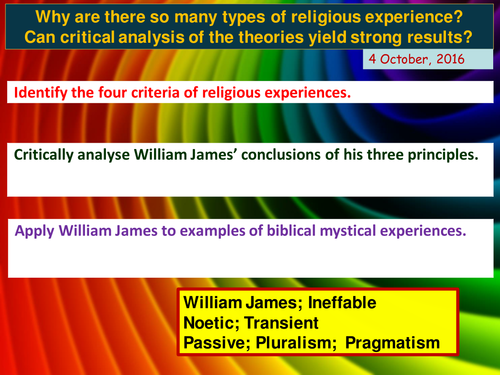 Why are there so many types of religious experience?
Can critical analysis of the theories yield strong results?

4 October, 2016

Identify the four criteria of religious experiences.

Critically analyse William James' conclusions of his three principles.

Apply William James to examples of biblical mystical experiences.

William James; Ineffable
Noetic; Transient
Passive; Pluralism; Pragmatism